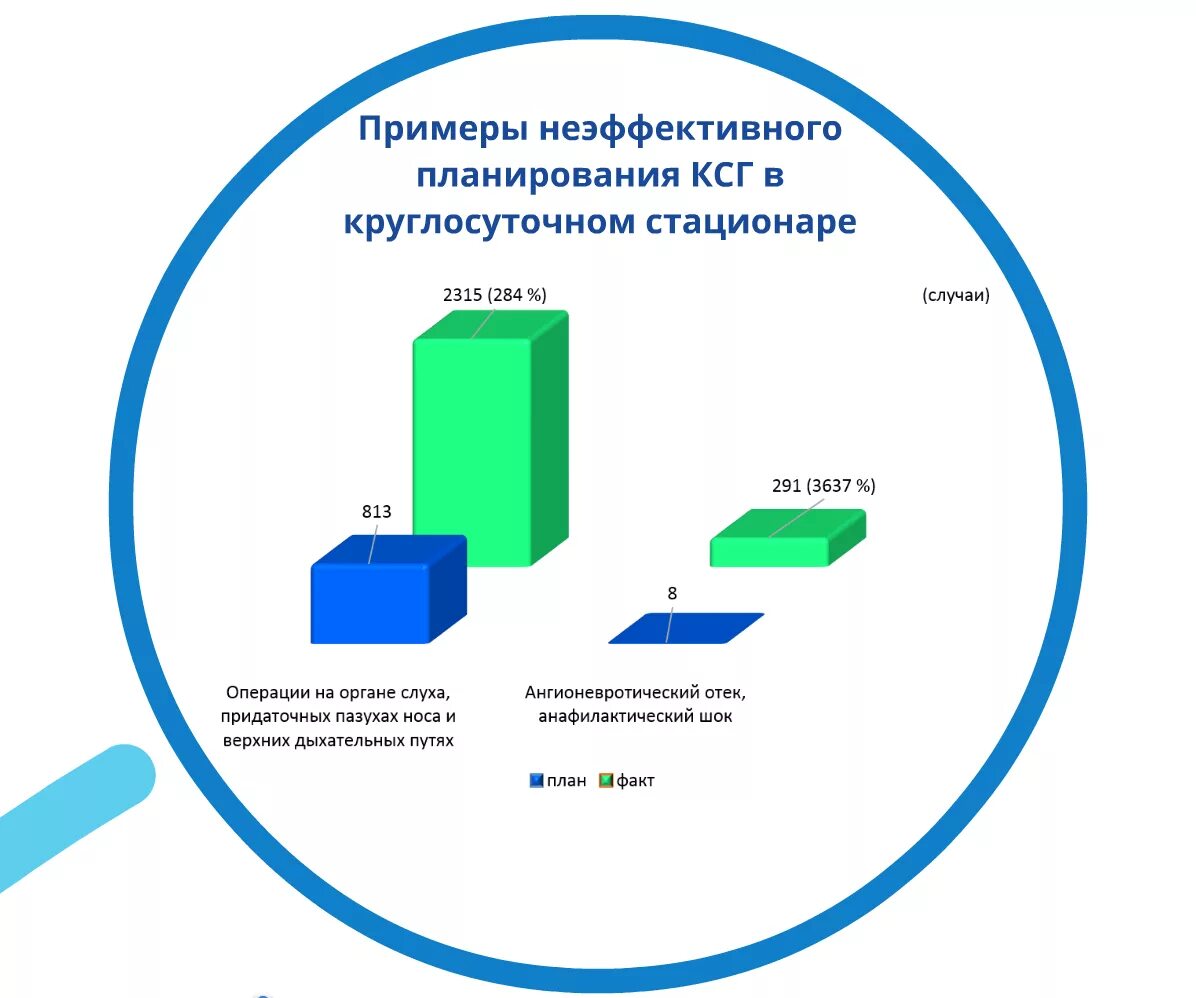 Примеры неэффективного планирования КСГ в круглосуточном стационаре

(случаи)

2315 (284 %)

813

291 (3637 %)

8

Операции на органе слуха, придаточных пазухах носа и верхних дыхательных путях

Ангионевротический отек, анафилактический шок

план  факт